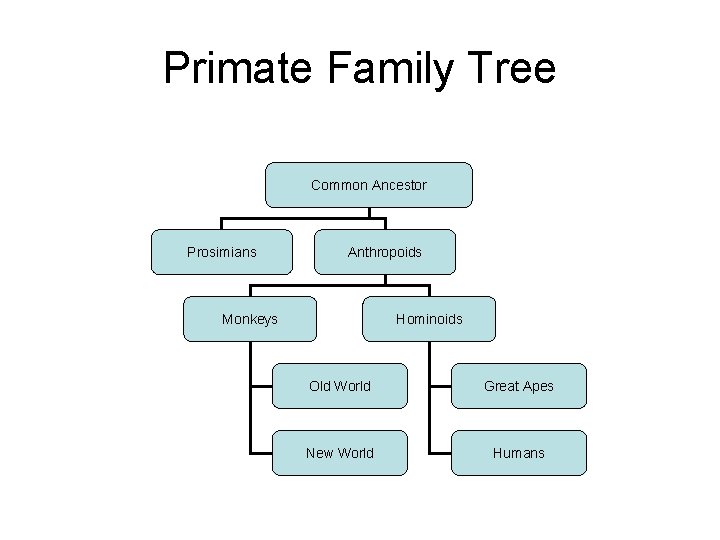 Primate Family Tree

Common Ancestor

Prosimians

Anthropoids

Monkeys

Hominoids

Old World

New World

Great Apes

Humans